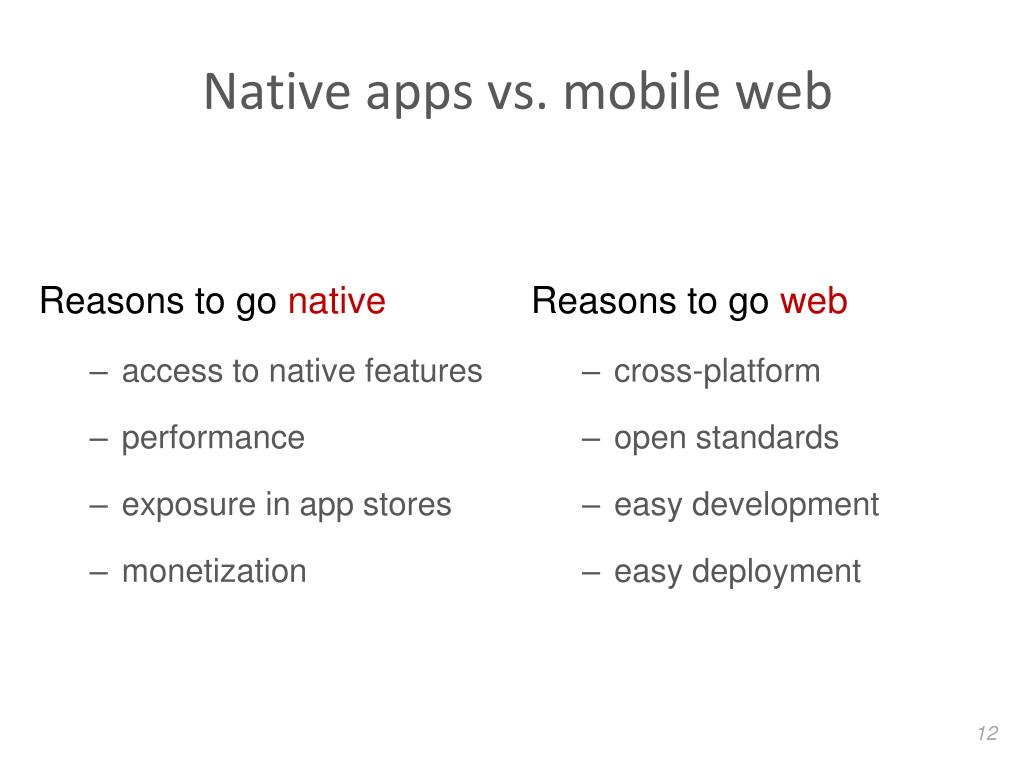 Native apps vs. mobile web

Reasons to go native

– access to native features

– performance

– exposure in app stores

– monetization

Reasons to go web

– cross-platform

– open standards

– easy development

– easy deployment

12